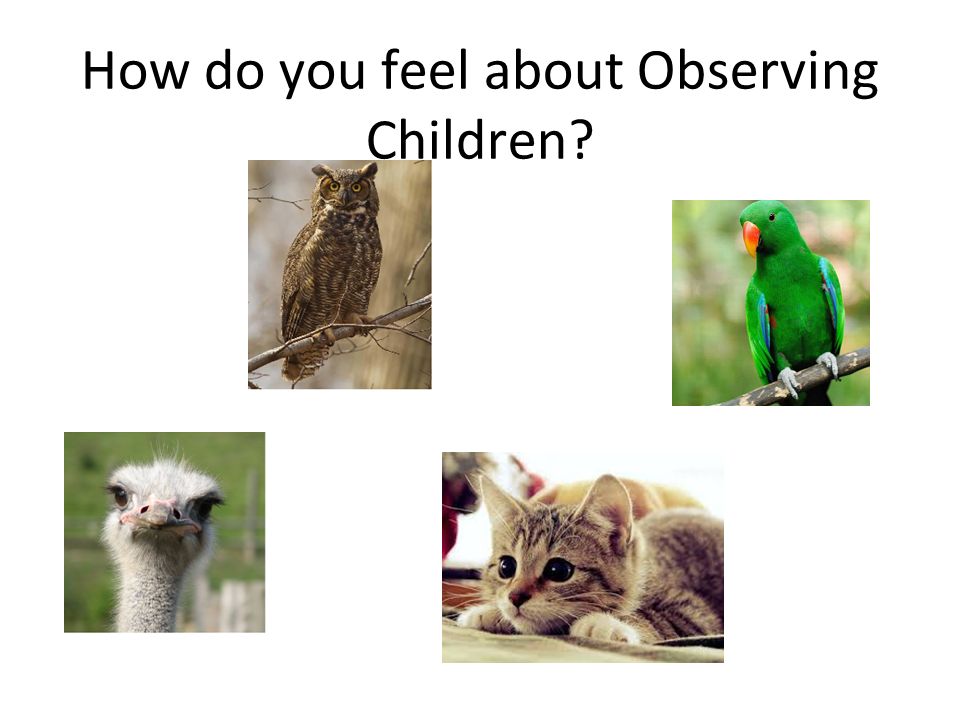 How do you feel about Observing Children?